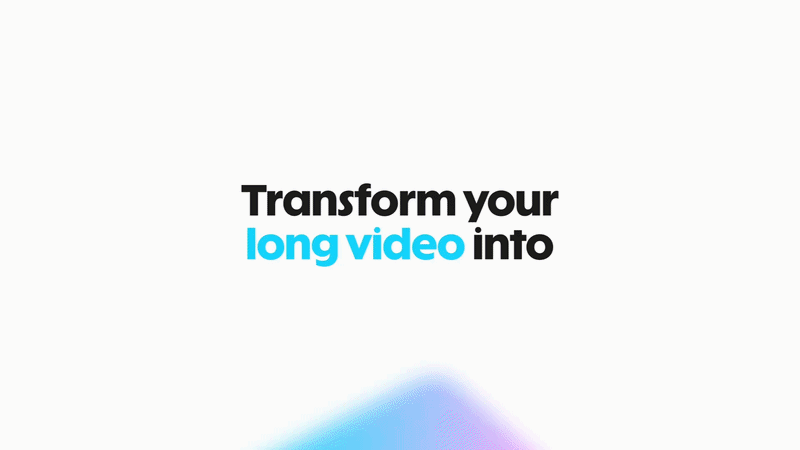 Transform your long video into